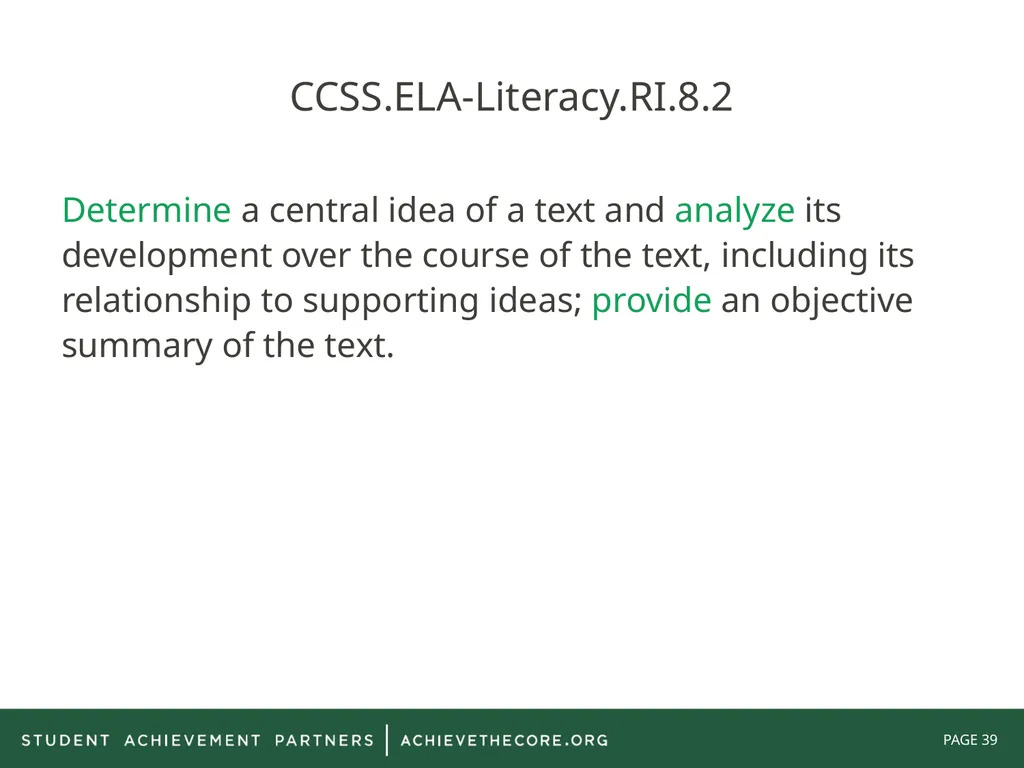 CCSS.ELA-Literacy.RI.8.2

Determine a central idea of a text and analyze its development over the course of the text, including its relationship to supporting ideas; provide an objective summary of the text.

STUDENT ACHIEVEMENT PARTNERS | ACHIEVETHECORE.ORG

PAGE 39